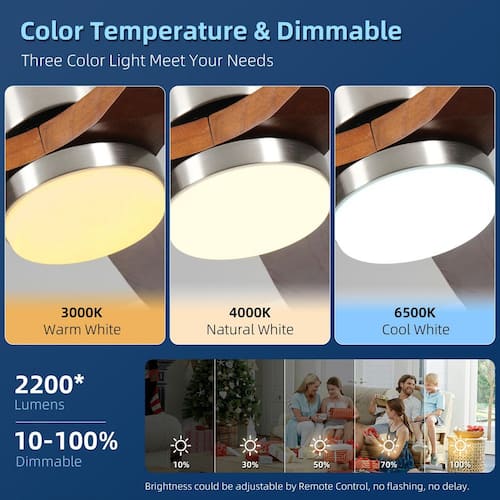 Color Temperature & Dimmable

Three Color Light Meet Your Needs

3000K
Warm White

4000K
Natural White

6500K
Cool White

2200*
Lumens

10-100%
Dimmable

10%

30%

50%

70%

100%

Brightness could be adjustable by Remote Control, no flashing, no delay.